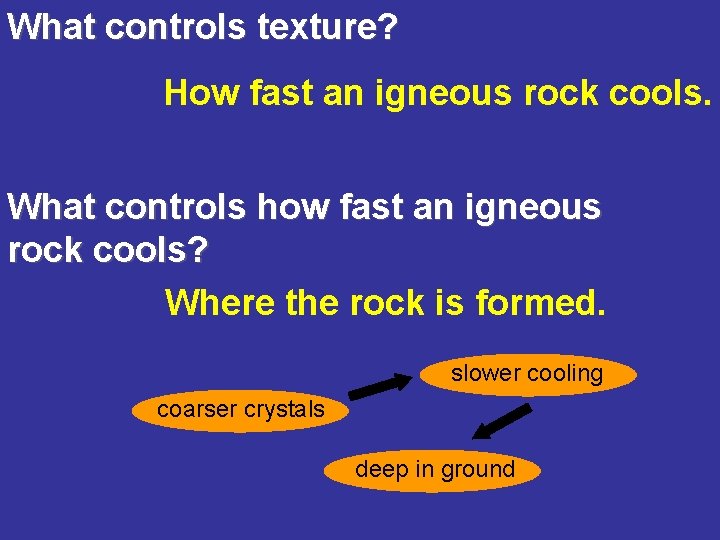 What controls texture?

How fast an igneous rock cools.

What controls how fast an igneous rock cools?

Where the rock is formed.

coarser crystals

slower cooling

deep in ground